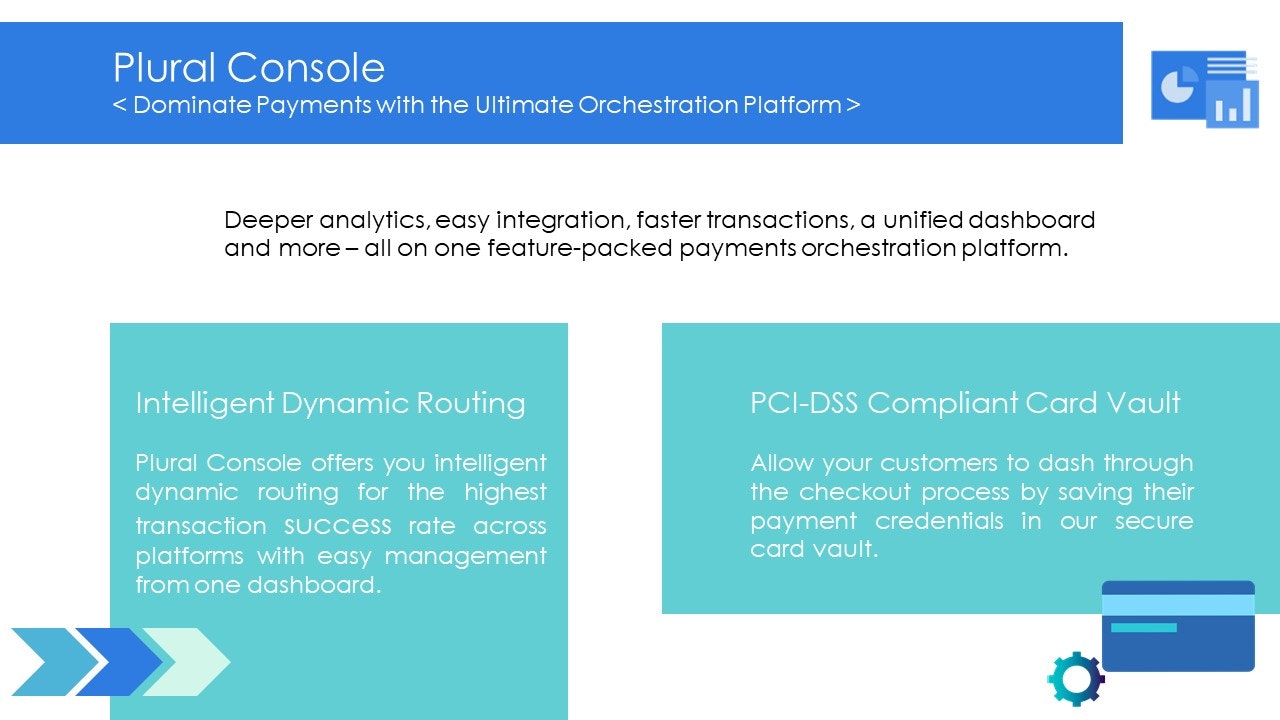 Plural Console
< Dominate Payments with the Ultimate Orchestration Platform >

Deeper analytics, easy integration, faster transactions, a unified dashboard and more – all on one feature-packed payments orchestration platform.

Intelligent Dynamic Routing

Plural Console offers you intelligent dynamic routing for the highest transaction success rate across platforms with easy management from one dashboard.

PCI-DSS Compliant Card Vault

Allow your customers to dash through the checkout process by saving their payment credentials in our secure card vault.